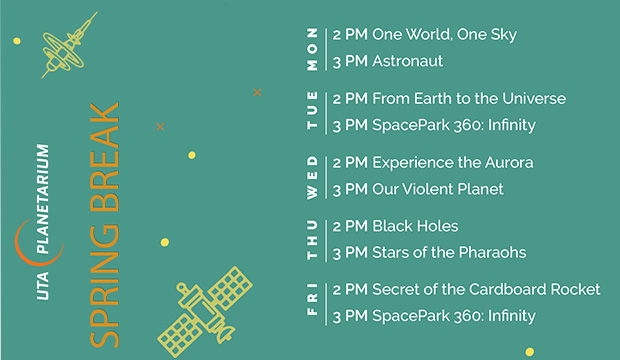 UTA PLANETARIUM

SPRING BREAK

MON
2 PM One World, One Sky
3 PM Astronaut

TUE
2 PM From Earth to the Universe
3 PM SpacePark 360: Infinity

WED
2 PM Experience the Aurora
3 PM Our Violent Planet

THU
2 PM Black Holes
3 PM Stars of the Pharaohs

FRI
2 PM Secret of the Cardboard Rocket
3 PM SpacePark 360: Infinity